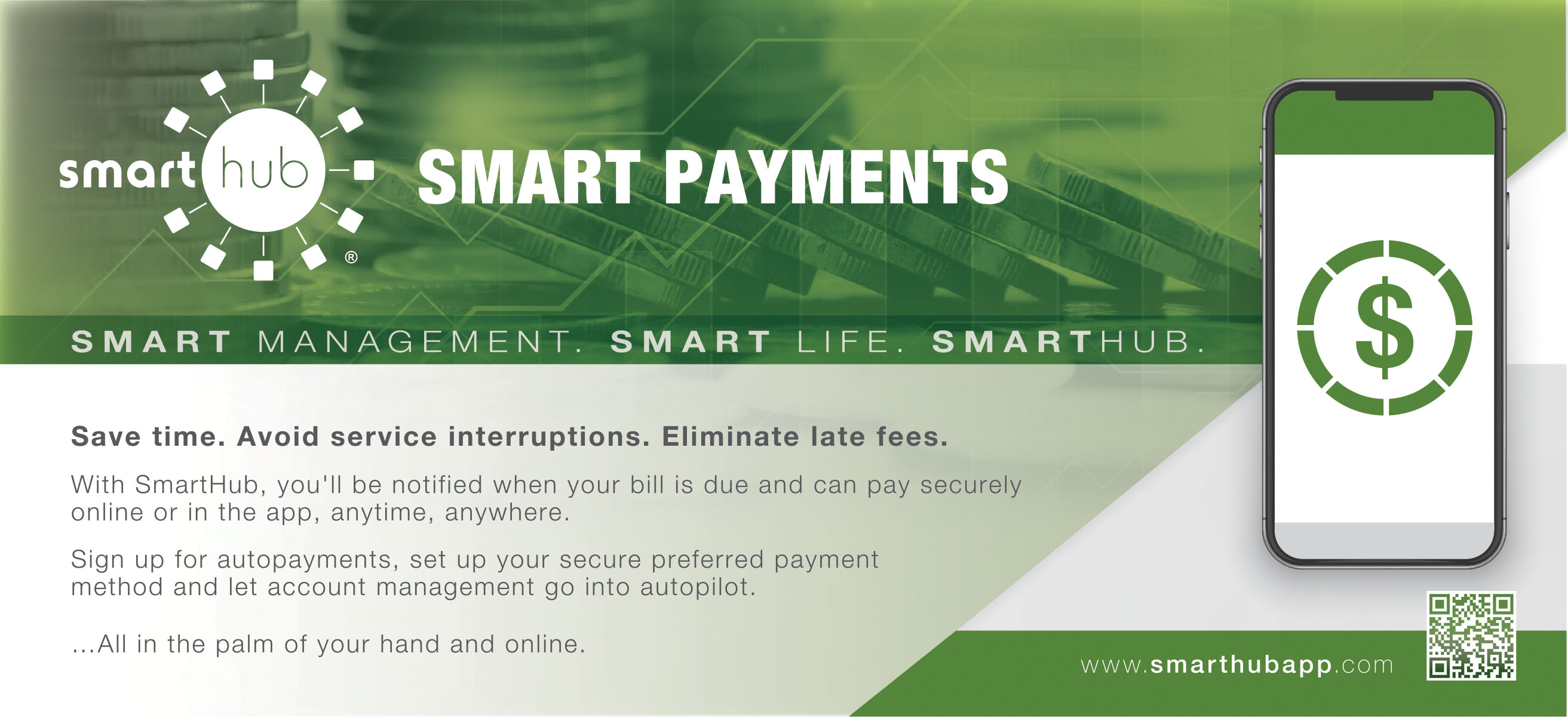 smart hub ®

SMART PAYMENTS

SMART MANAGEMENT. SMART LIFE. SMARTHUB.

$

Save time. Avoid service interruptions. Eliminate late fees.

With SmartHub, you'll be notified when your bill is due and can pay securely online or in the app, anytime, anywhere.

Sign up for autopayments, set up your secure preferred payment method and let account management go into autopilot.

...All in the palm of your hand and online.

www.smarthubapp.com